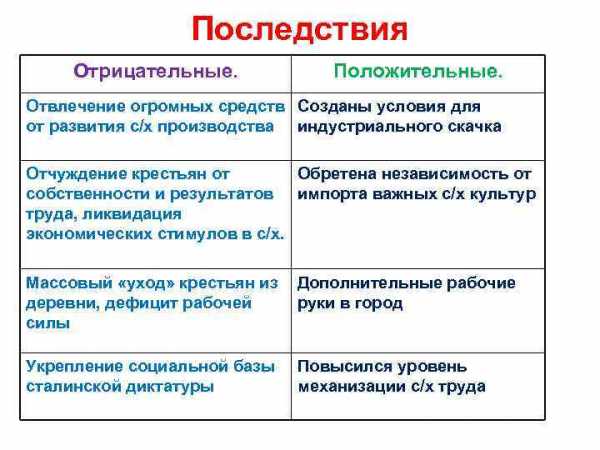 Последствия

| Отрицательные. | Положительные. |
|---|---|
| Отвлечение огромных средств от развития с/х производства | Созданы условия для индустриального скачка |
| Отчуждение крестьян от собственности и результатов труда, ликвидация экономических стимулов в с/х. | Обретена независимость от импорта важных с/х культур |
| Массовый «уход» крестьян из деревни, дефицит рабочей силы | Дополнительные рабочие руки в город |
| Укрепление социальной базы сталинской диктатуры | Повысился уровень механизации с/х труда |